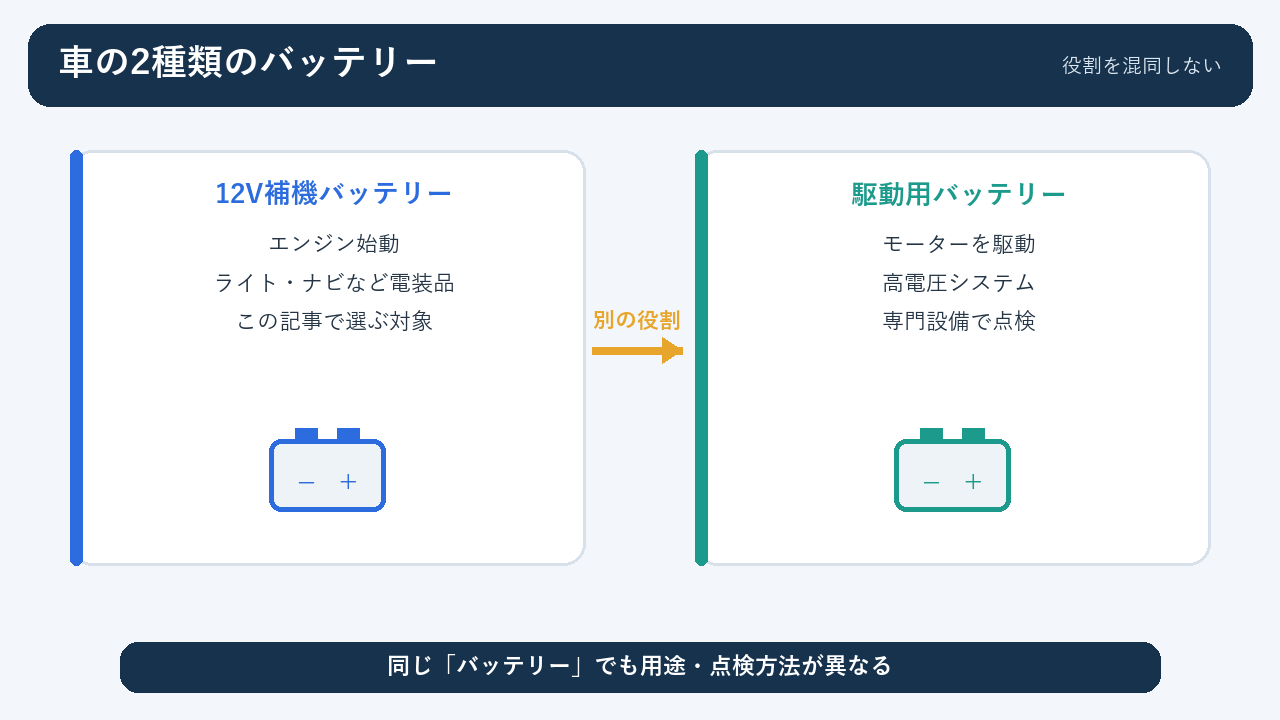 車の2種類のバッテリー

役割を混同しない

12V補機バッテリー

エンジン始動
ライト・ナビなど電装品
この記事で選ぶ対象

− +

別の役割

駆動用バッテリー

モーターを駆動
高電圧システム
専門設備で点検

− +

同じ「バッテリー」でも用途・点検方法が異なる